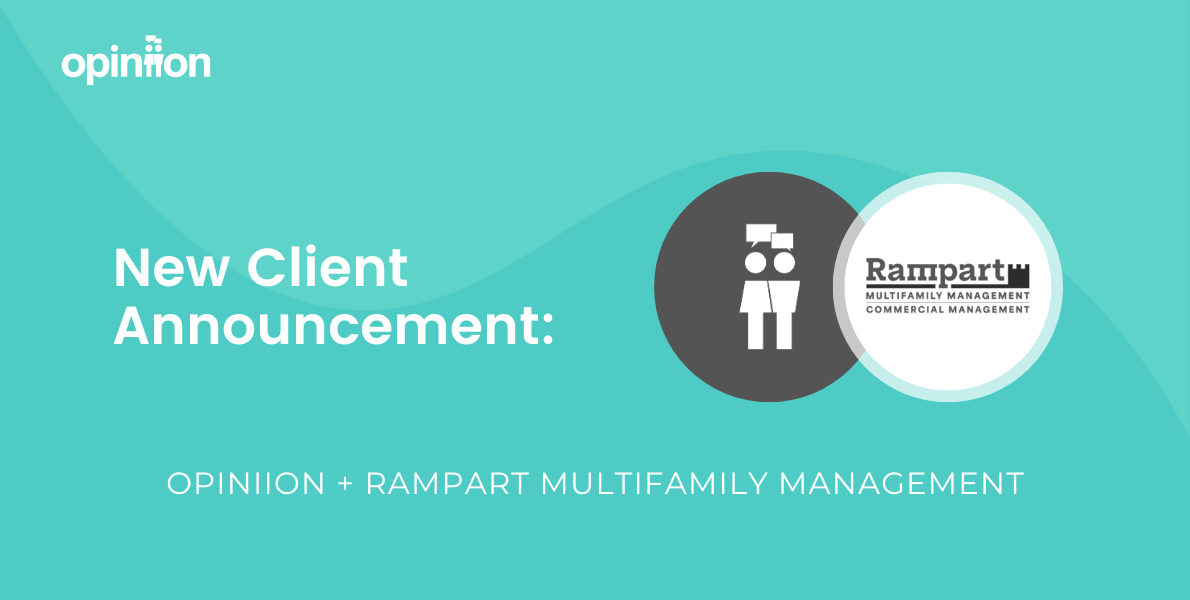 opiniion

New Client Announcement:

Rampart
MULTIFAMILY MANAGEMENT
COMMERCIAL MANAGEMENT

OPINIION + RAMPART MULTIFAMILY MANAGEMENT